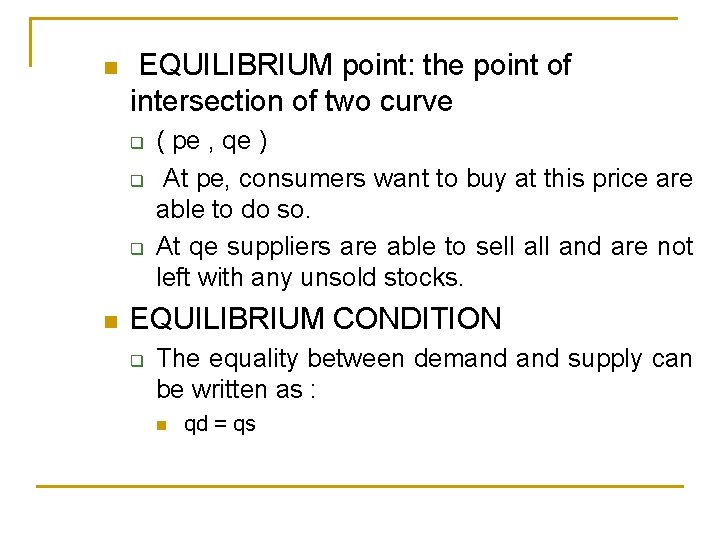 EQUILIBRIUM point: the point of intersection of two curve

( pe , qe )

At pe, consumers want to buy at this price are able to do so.

At qe suppliers are able to sell all and are not left with any unsold stocks.

EQUILIBRIUM CONDITION

The equality between demand and supply can be written as :

qd = qs